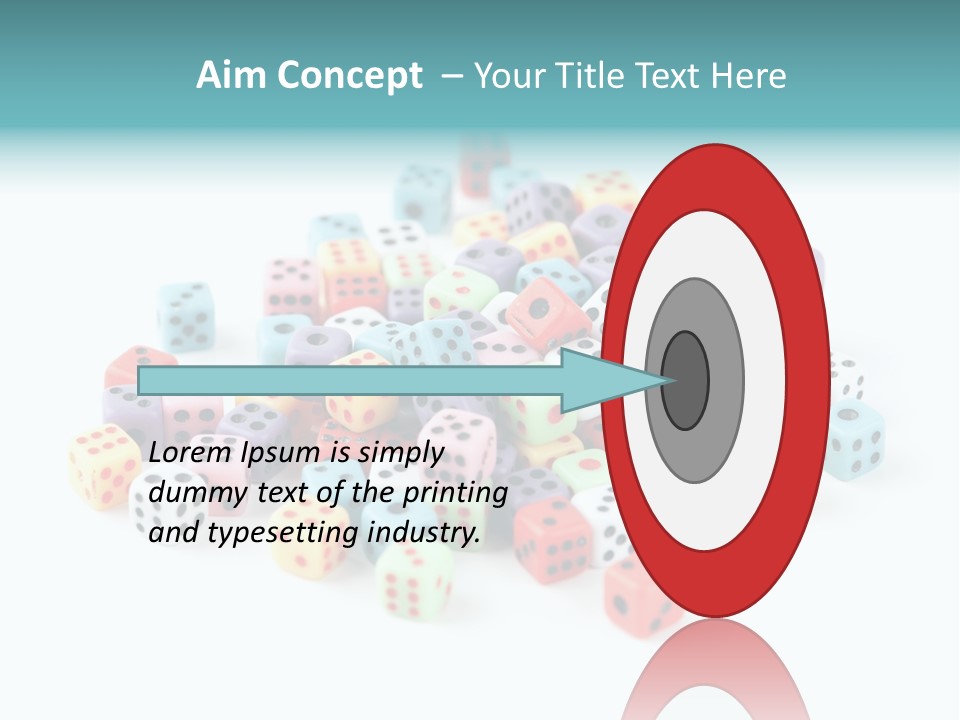 Aim Concept – Your Title Text Here

Lorem Ipsum is simply dummy text of the printing and typesetting industry.